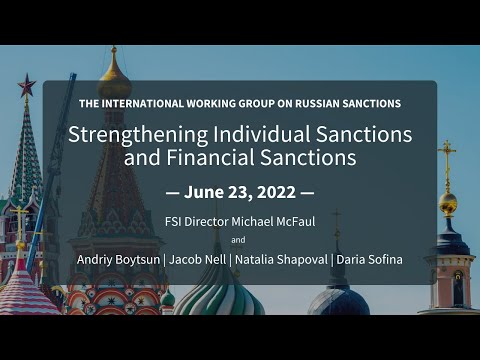 THE INTERNATIONAL WORKING GROUP ON RUSSIAN SANCTIONS

Strengthening Individual Sanctions and Financial Sanctions

— June 23, 2022 —

FSI Director Michael McFaul

and

Andriy Boytsun | Jacob Nell | Natalia Shapoval | Daria Sofina